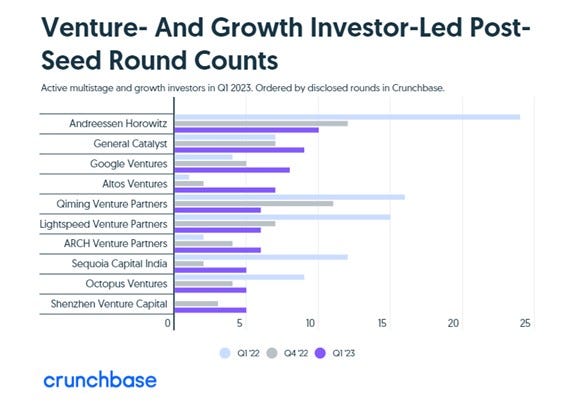 Venture- And Growth Investor-Led Post-Seed Round Counts

Active multistage and growth investors in Q1 2023. Ordered by disclosed rounds in Crunchbase.

Andreessen Horowitz
General Catalyst
Google Ventures
Altos Ventures
Qiming Venture Partners
Lightspeed Venture Partners
ARCH Venture Partners
Sequoia Capital India
Octopus Ventures
Shenzhen Venture Capital

0 5 10 15 20 25

Q1 '22 Q4 '22 Q1 '23

crunchbase